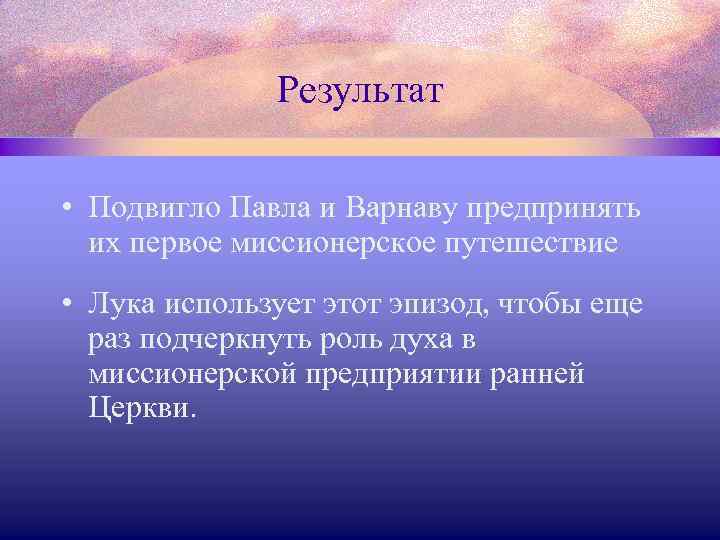 Результат

• Подвигло Павла и Варнаву предпринять их первое миссионерское путешествие

• Лука использует этот эпизод, чтобы еще раз подчеркнуть роль духа в миссионерской предприятии ранней Церкви.